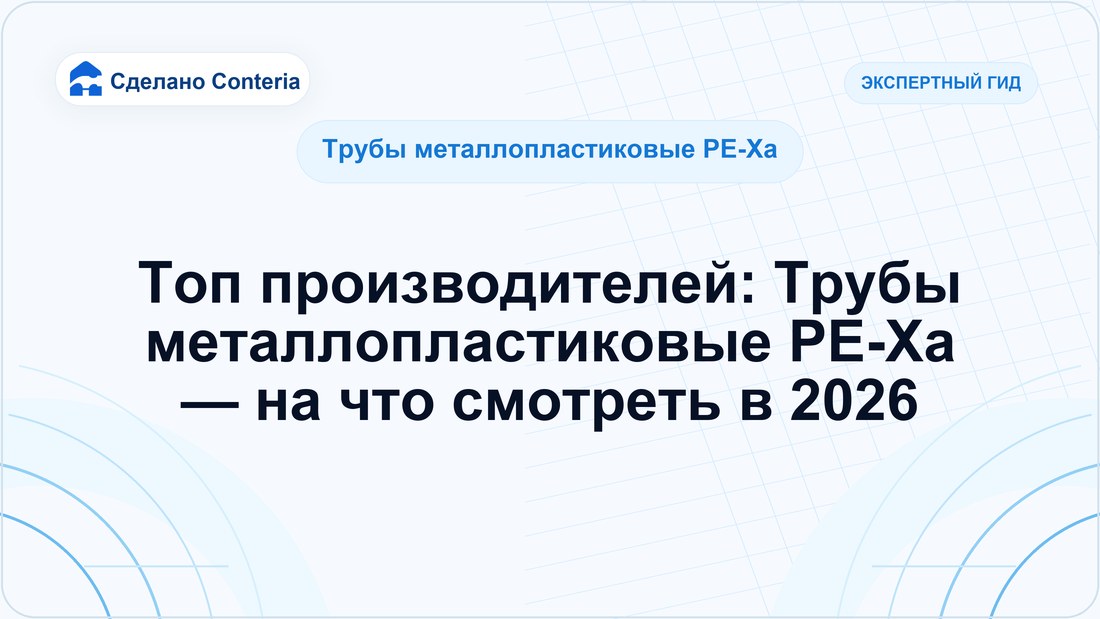 Сделано Conteria

ЭКСПЕРТНЫЙ ГИД

Трубы металлопластиковые PE-Xa

Топ производителей: Трубы металлопластиковые PE-Xa — на что смотреть в 2026